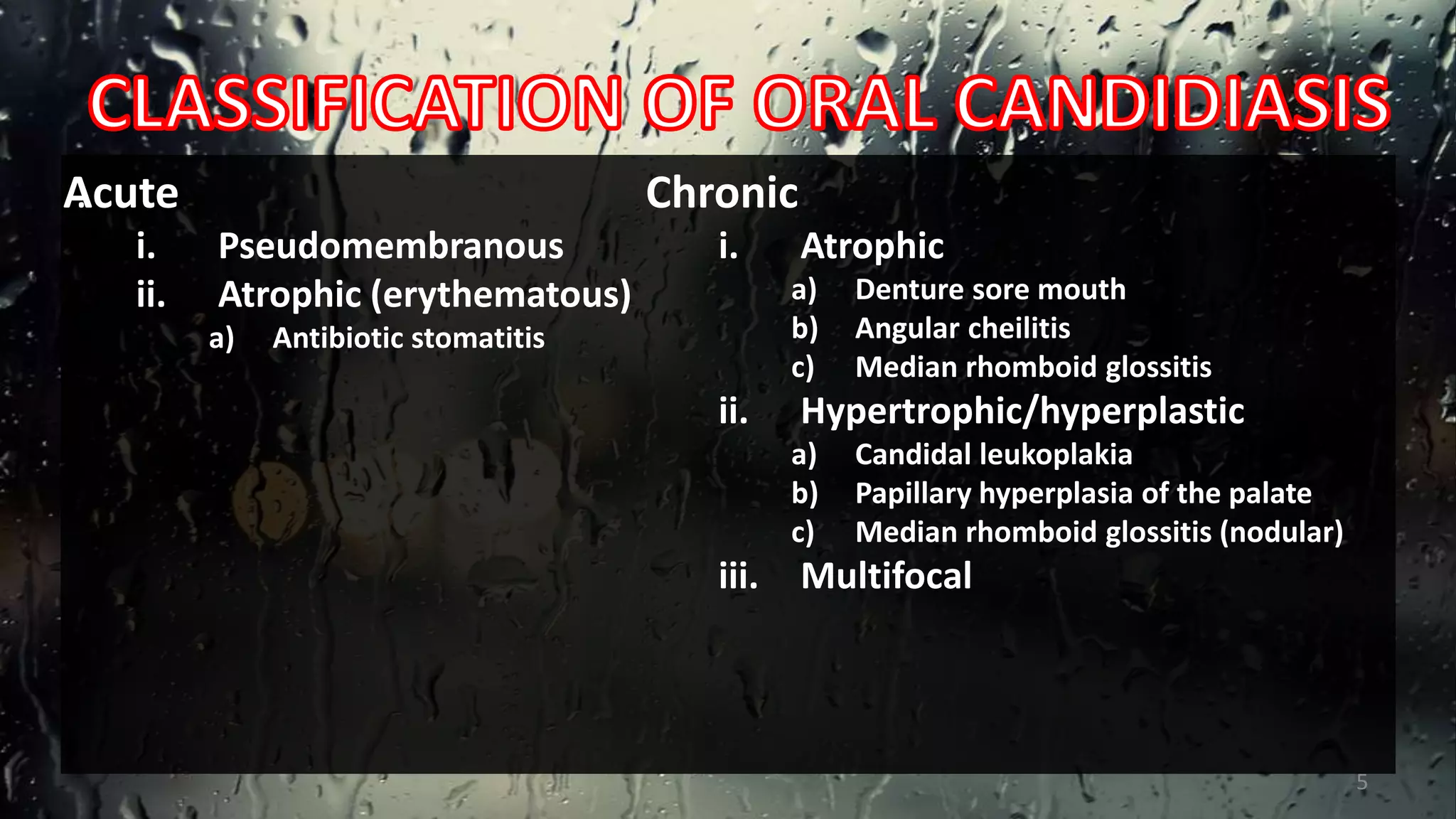 CLASSIFICATION OF ORAL CANDIDIASIS

Acute

i. Pseudomembranous

ii. Atrophic (erythematous)

a) Antibiotic stomatitis

Chronic

i. Atrophic

a) Denture sore mouth

b) Angular cheilitis

c) Median rhomboid glossitis

ii. Hypertrophic/hyperplastic

a) Candidal leukoplakia

b) Papillary hyperplasia of the palate

c) Median rhomboid glossitis (nodular)

iii. Multifocal

5